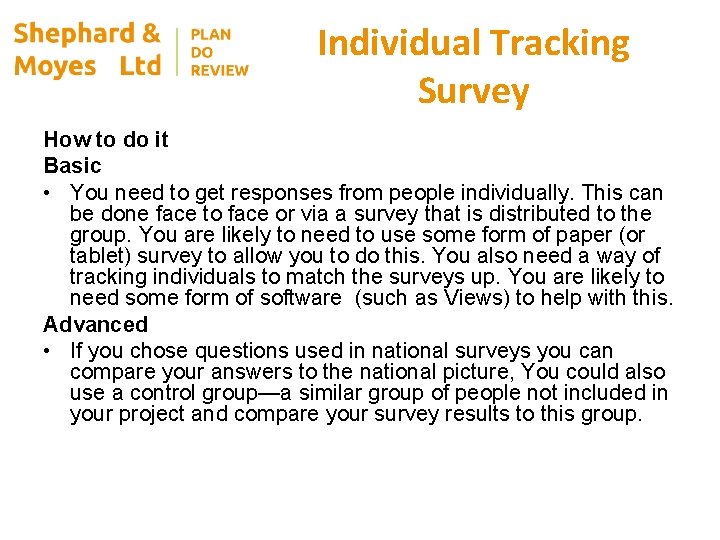 Shephard & Moyes Ltd

PLAN
DO
REVIEW

Individual Tracking Survey

How to do it
Basic
• You need to get responses from people individually. This can be done face to face or via a survey that is distributed to the group. You are likely to need to use some form of paper (or tablet) survey to allow you to do this. You also need a way of tracking individuals to match the surveys up. You are likely to need some form of software (such as Views) to help with this.
Advanced
• If you chose questions used in national surveys you can compare your answers to the national picture, You could also use a control group—a similar group of people not included in your project and compare your survey results to this group.